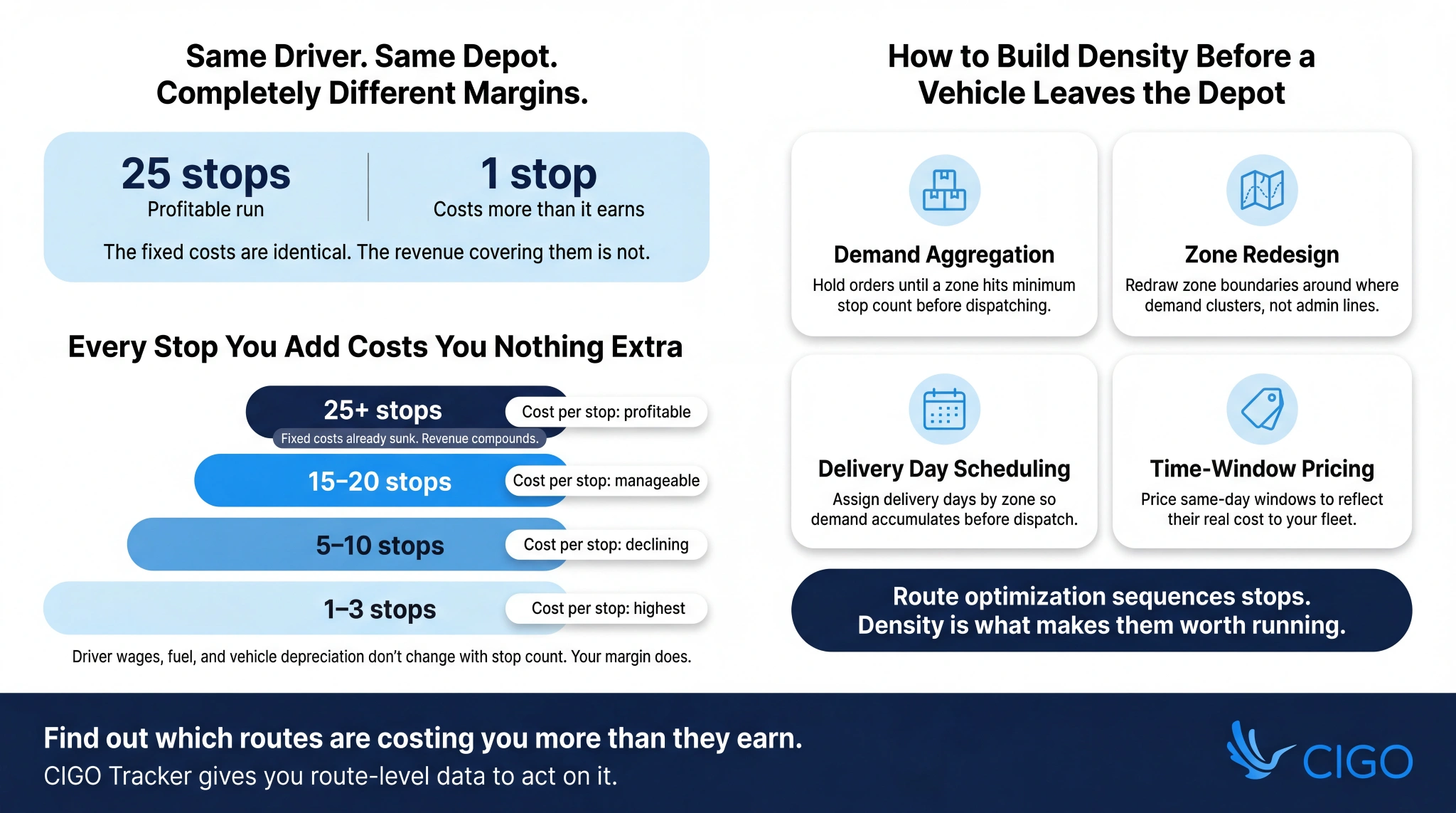 Same Driver. Same Depot.
Completely Different Margins.

25 stops
Profitable run

1 stop
Costs more than it earns

The fixed costs are identical. The revenue covering them is not.

Every Stop You Add Costs You Nothing Extra

25+ stops
Fixed costs already sunk. Revenue compounds.
Cost per stop: profitable

15–20 stops
Cost per stop: manageable

5–10 stops
Cost per stop: declining

1–3 stops
Cost per stop: highest

Driver wages, fuel, and vehicle depreciation don't change with stop count. Your margin does.

How to Build Density Before a Vehicle Leaves the Depot

Demand Aggregation
Hold orders until a zone hits minimum stop count before dispatching.

Zone Redesign
Redraw zone boundaries around where demand clusters, not admin lines.

Delivery Day Scheduling
Assign delivery days by zone so demand accumulates before dispatch.

Time-Window Pricing
Price same-day windows to reflect their real cost to your fleet.

Route optimization sequences stops.
Density is what makes them worth running.

Find out which routes are costing you more than they earn.
CIGO Tracker gives you route-level data to act on it.

CIGO